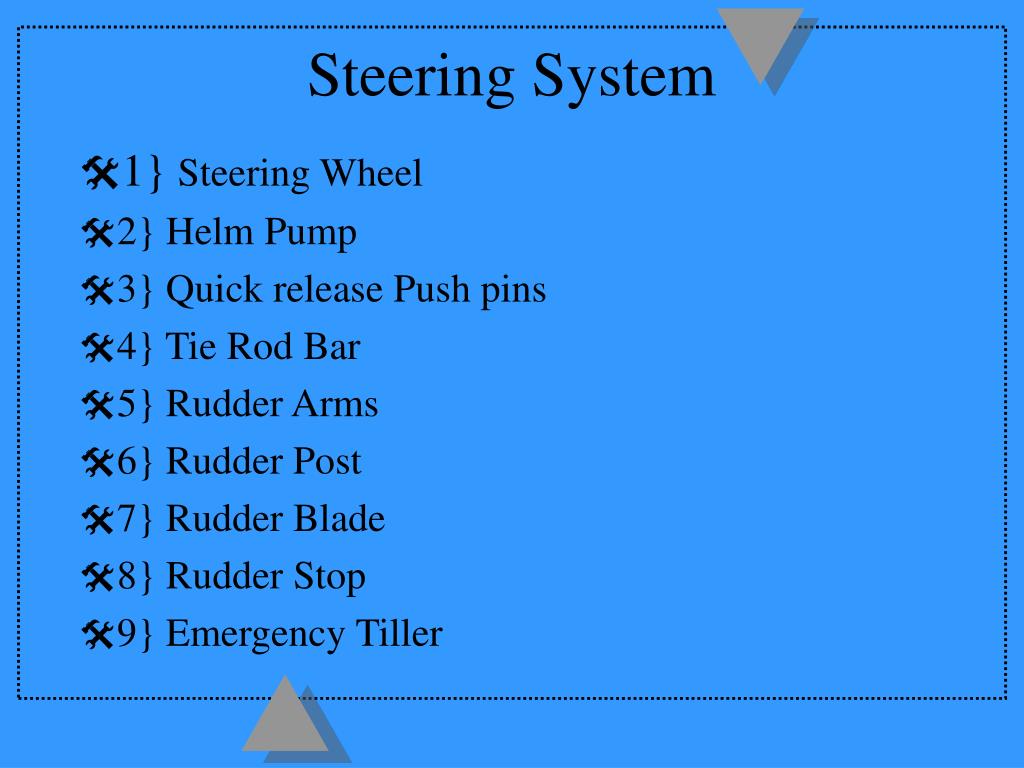 Steering System

1} Steering Wheel
2} Helm Pump
3} Quick release Push pins
4} Tie Rod Bar
5} Rudder Arms
6} Rudder Post
7} Rudder Blade
8} Rudder Stop
9} Emergency Tiller